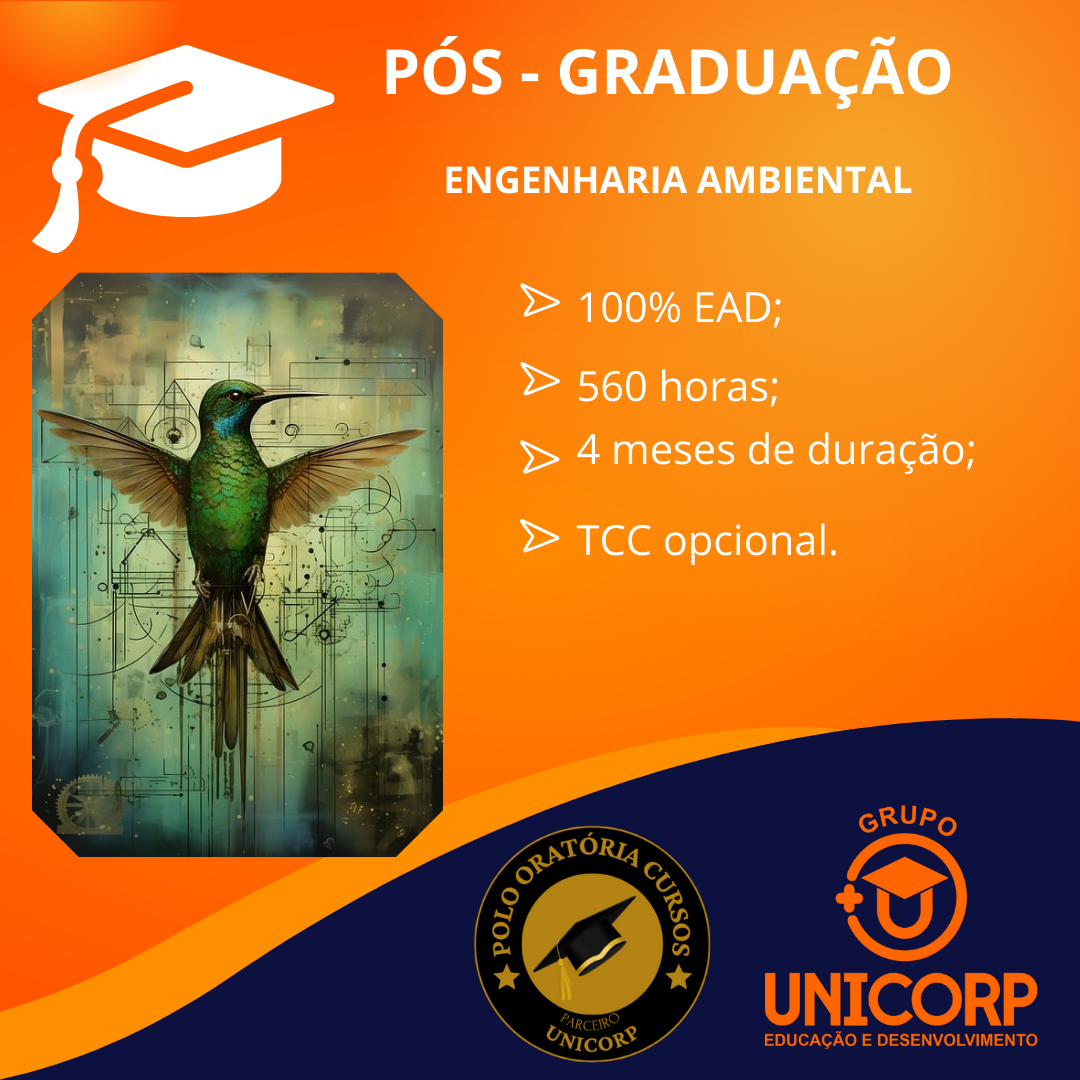 PÓS - GRADUAÇÃO

ENGENHARIA AMBIENTAL

100% EAD;

560 horas;

4 meses de duração;

TCC opcional.

POLO ORATÓRIA CURSOS

PARCEIRO

UNICORP

GRUPO

UNICORP

EDUCAÇÃO E DESENVOLVIMENTO